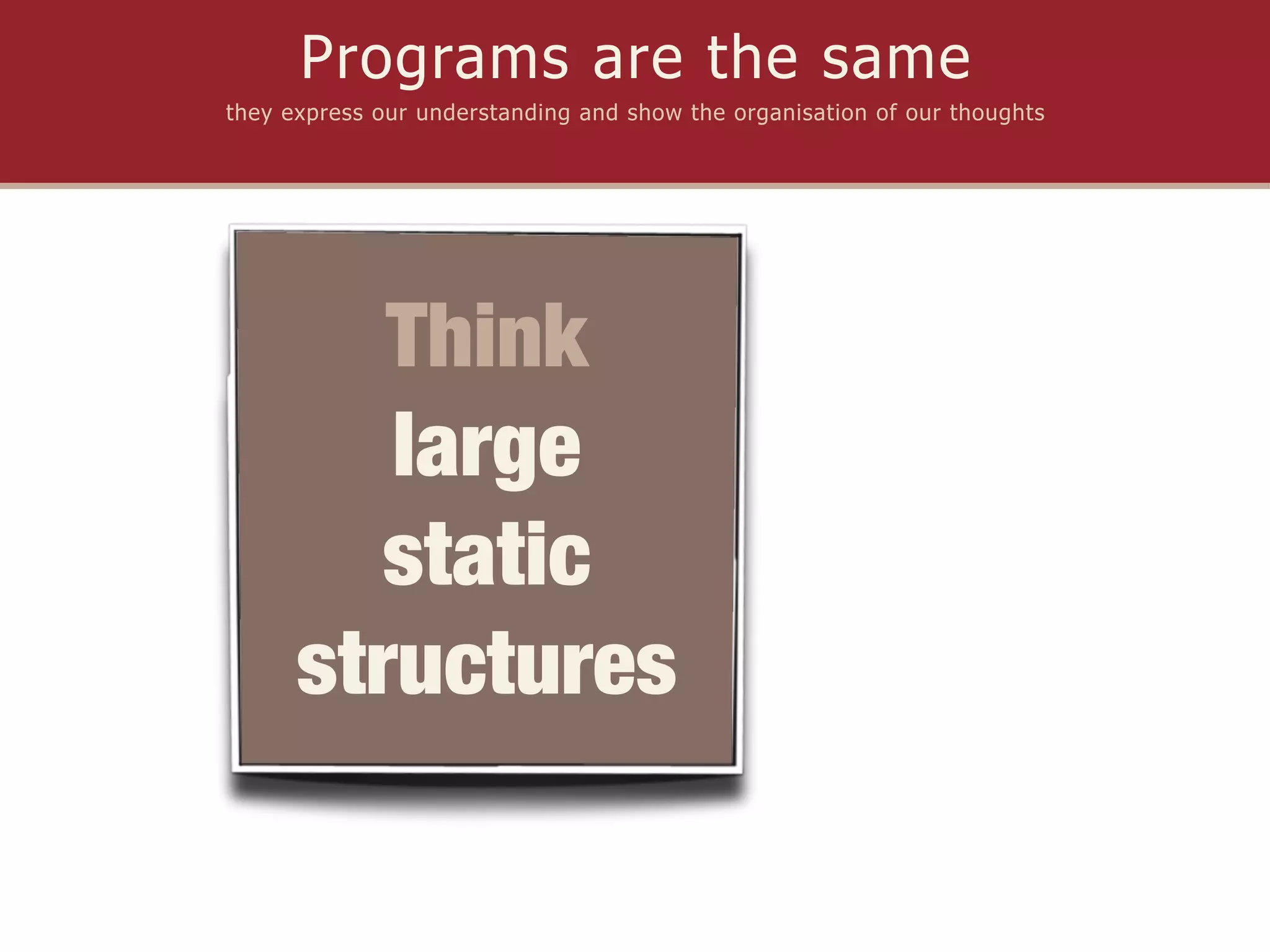 Programs are the same

they express our understanding and show the organisation of our thoughts

Think
large
static
structures